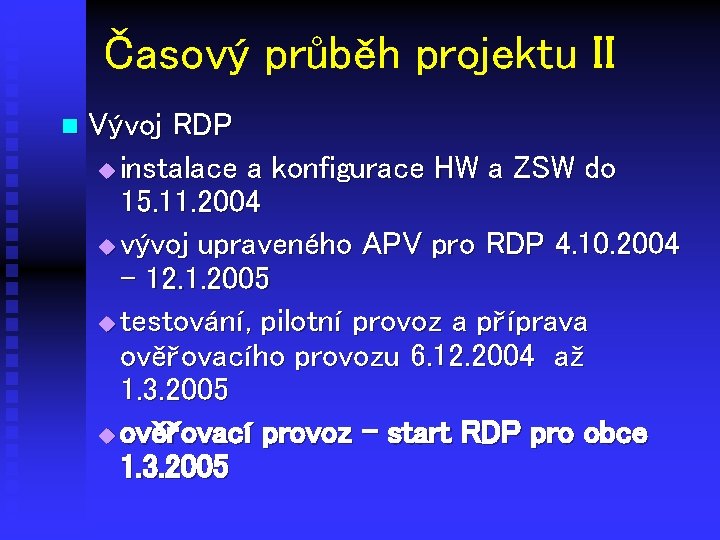 Časový průběh projektu II

Vývoj RDP

instalace a konfigurace HW a ZSW do 15.11.2004

vývoj upraveného APV pro RDP 4.10.2004 – 12.1.2005

testování, pilotní provoz a příprava ověřovacího provozu 6.12.2004 až 1.3.2005

ověřovací provoz – start RDP pro obce 1.3.2005